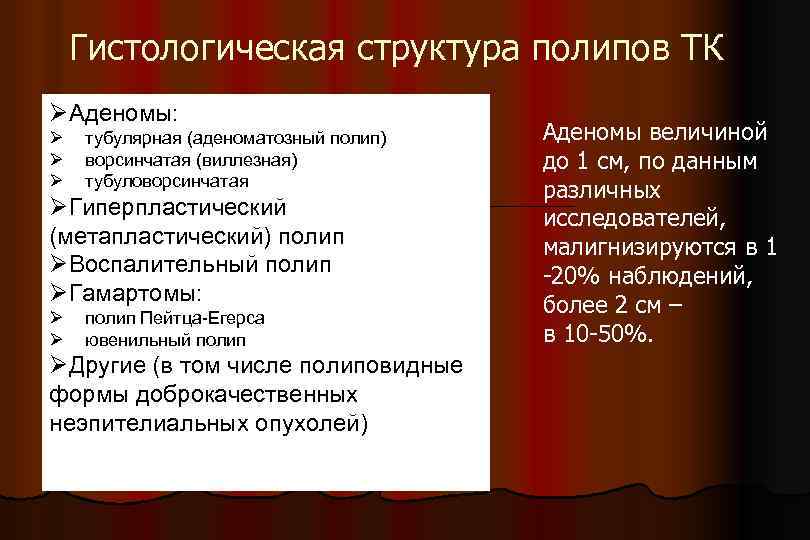 Гистологическая структура полипов ТК

➢Аденомы:
➢ тубулярная (аденоматозный полип)
➢ ворсинчатая (виллезная)
➢ тубуловорсинчатая
➢Гиперпластический (метапластический) полип
➢Воспалительный полип
➢Гамартомы:
➢ полип Пейтца-Егерса
➢ ювенильный полип
➢Другие (в том числе полиповидные формы доброкачественных неэпителиальных опухолей)

Аденомы величиной до 1 см, по данным различных исследователей, малигнизируются в 1 -20% наблюдений, более 2 см – в 10-50%.